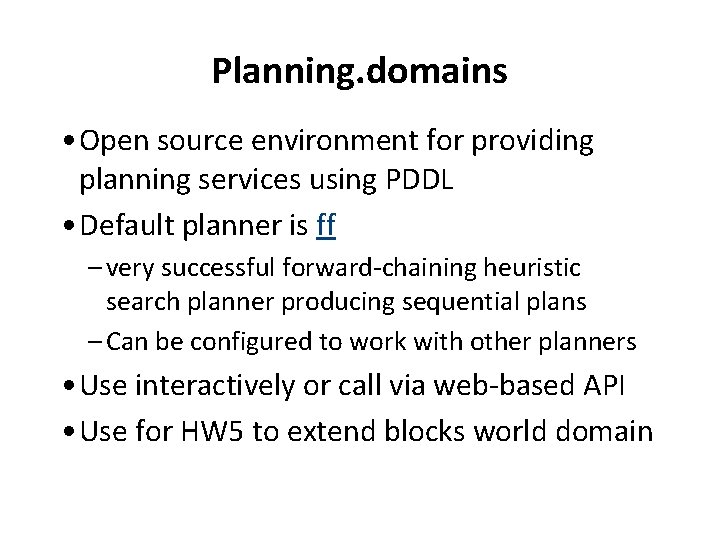 Planning.domains

• Open source environment for providing planning services using PDDL

• Default planner is ff

– very successful forward-chaining heuristic search planner producing sequential plans

– Can be configured to work with other planners

• Use interactively or call via web-based API

• Use for HW5 to extend blocks world domain